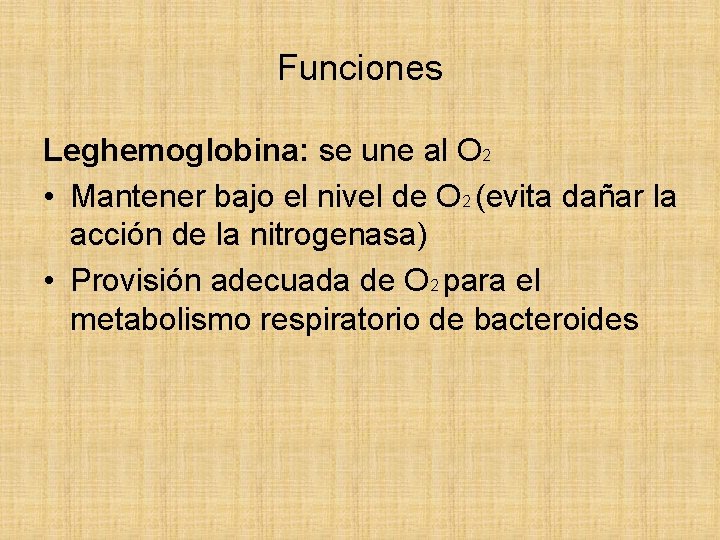 Funciones

Leghemoglobina: se une al $O_2$

• Mantener bajo el nivel de $O_2$ (evita dañar la acción de la nitrogenasa)

• Provisión adecuada de $O_2$ para el metabolismo respiratorio de bacteroides